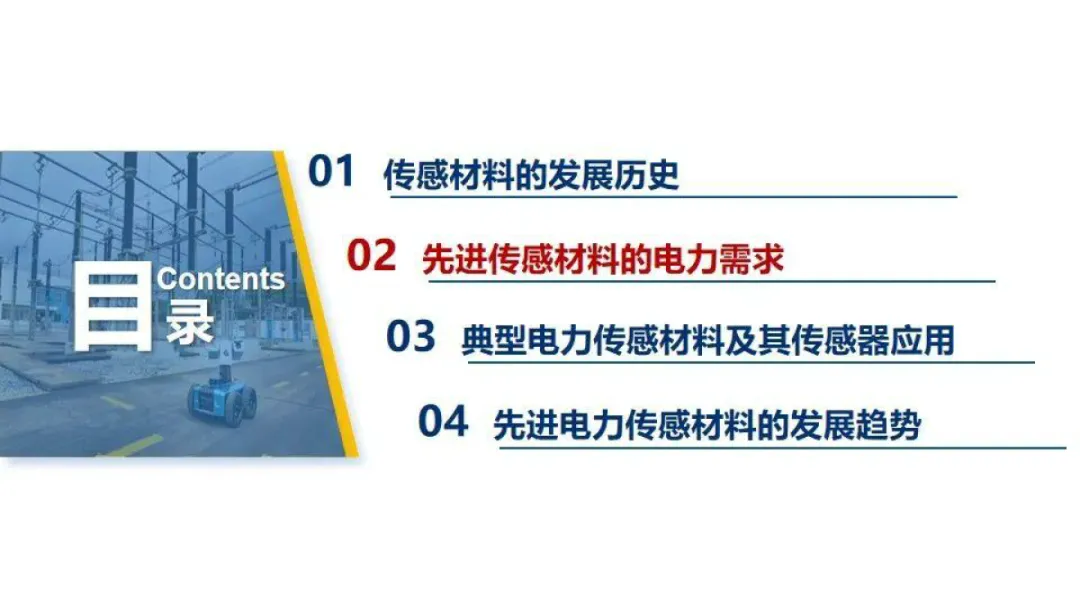 目录
Contents

01 传感材料的发展历史

02 先进传感材料的电力需求

03 典型电力传感材料及其传感器应用

04 先进电力传感材料的发展趋势